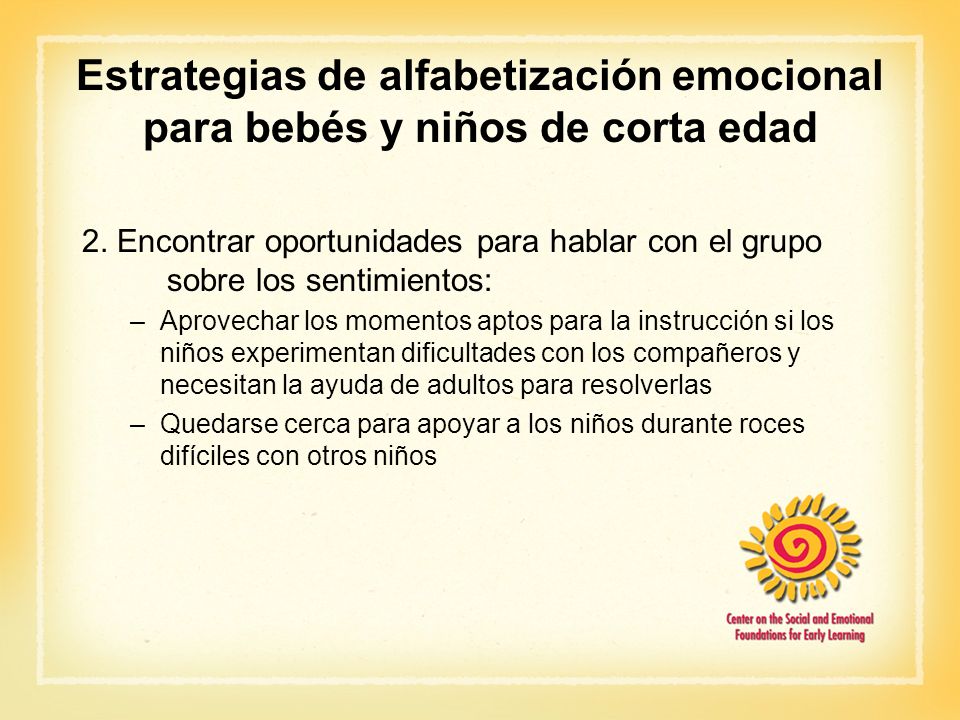 Estrategias de alfabetización emocional para bebés y niños de corta edad

2. Encontrar oportunidades para hablar con el grupo sobre los sentimientos:

– Aprovechar los momentos aptos para la instrucción si los niños experimentan dificultades con los compañeros y necesitan la ayuda de adultos para resolverlas

– Quedarse cerca para apoyar a los niños durante roces difíciles con otros niños

Center on the Social and Emotional Foundations for Early Learning